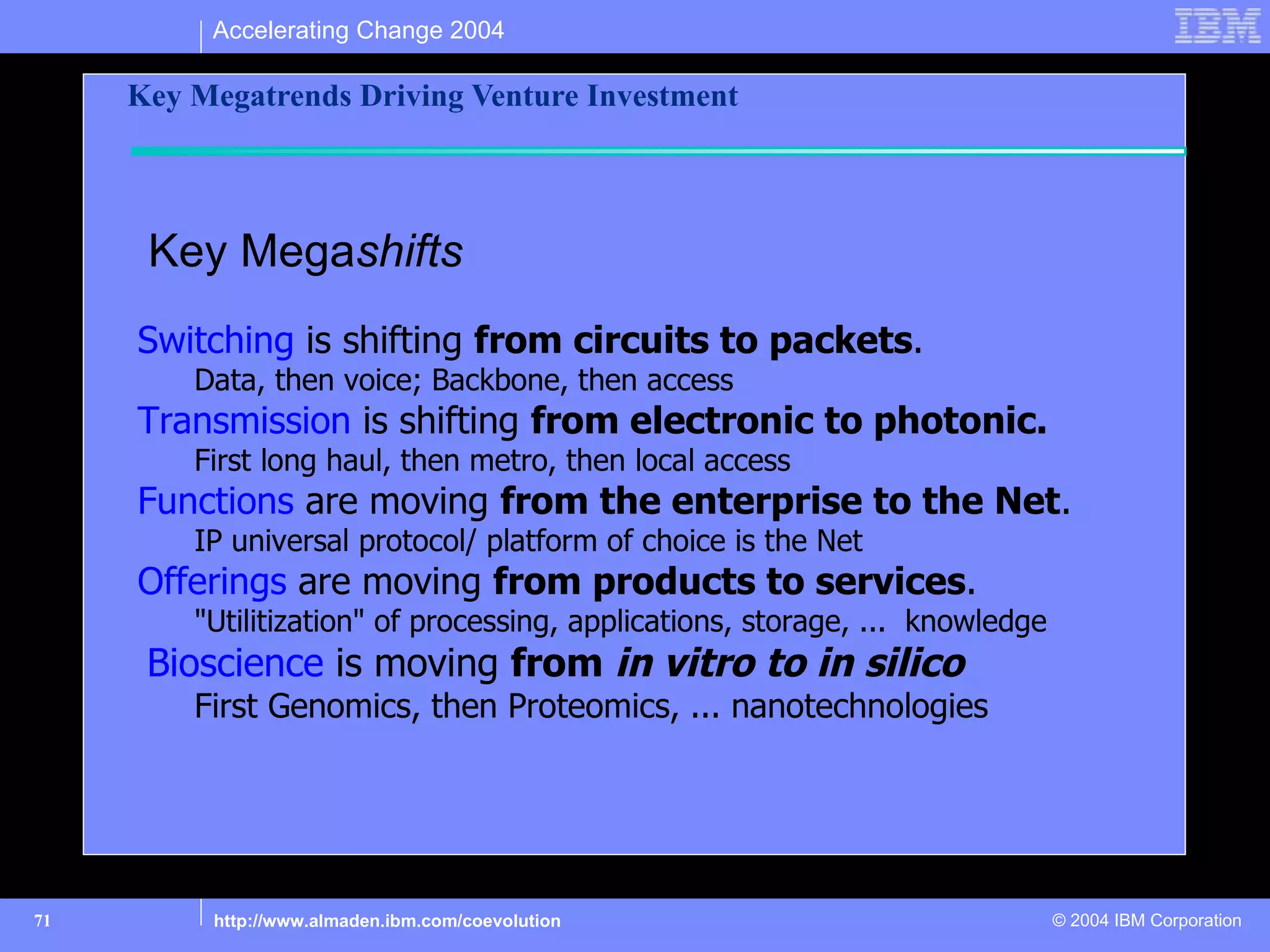 Accelerating Change 2004

IBM

Key Megatrends Driving Venture Investment

Key Megashifts

Switching is shifting from circuits to packets.
Data, then voice; Backbone, then access
Transmission is shifting from electronic to photonic.
First long haul, then metro, then local access
Functions are moving from the enterprise to the Net.
IP universal protocol/ platform of choice is the Net
Offerings are moving from products to services.
"Utilitization" of processing, applications, storage, ... knowledge
Bioscience is moving from in vitro to in silico
First Genomics, then Proteomics, ... nanotechnologies

71

http://www.almaden.ibm.com/coevolution

© 2004 IBM Corporation